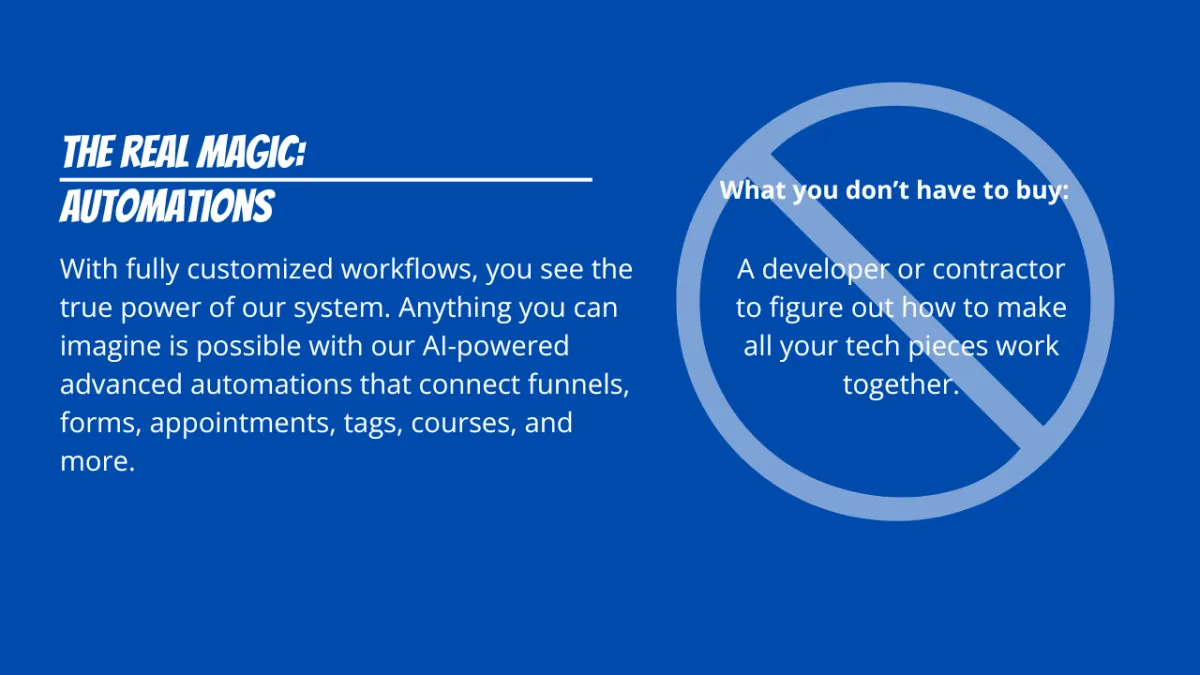 THE REAL MAGIC:
AUTOMATIONS

With fully customized workflows, you see the true power of our system. Anything you can imagine is possible with our AI-powered advanced automations that connect funnels, forms, appointments, tags, courses, and more.

What you don't have to buy:

A developer or contractor to figure out how to make all your tech pieces work together.